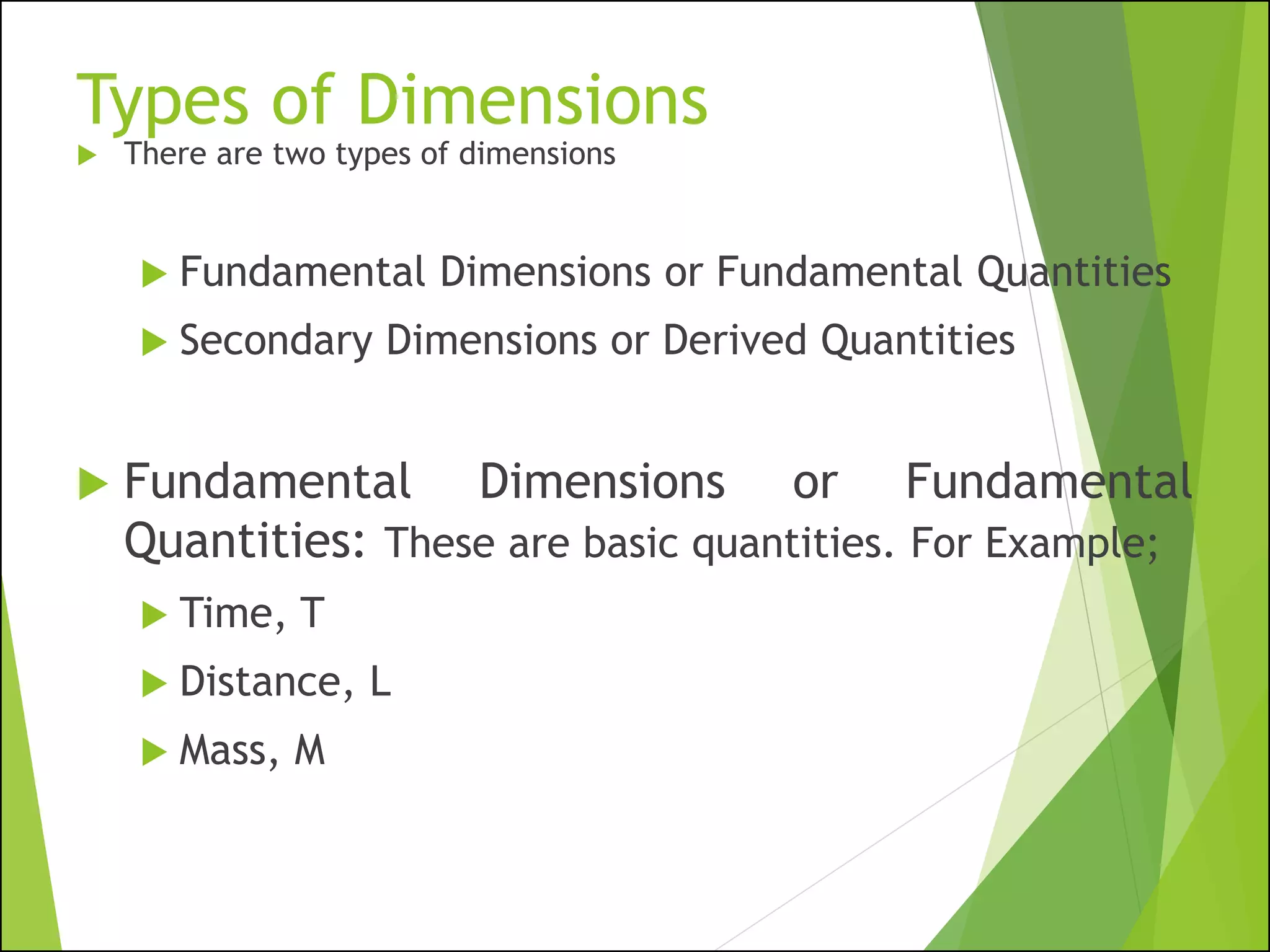 Types of Dimensions

There are two types of dimensions

Fundamental Dimensions or Fundamental Quantities

Secondary Dimensions or Derived Quantities

Fundamental Dimensions or Fundamental Quantities: These are basic quantities. For Example;

Time, T

Distance, L

Mass, M